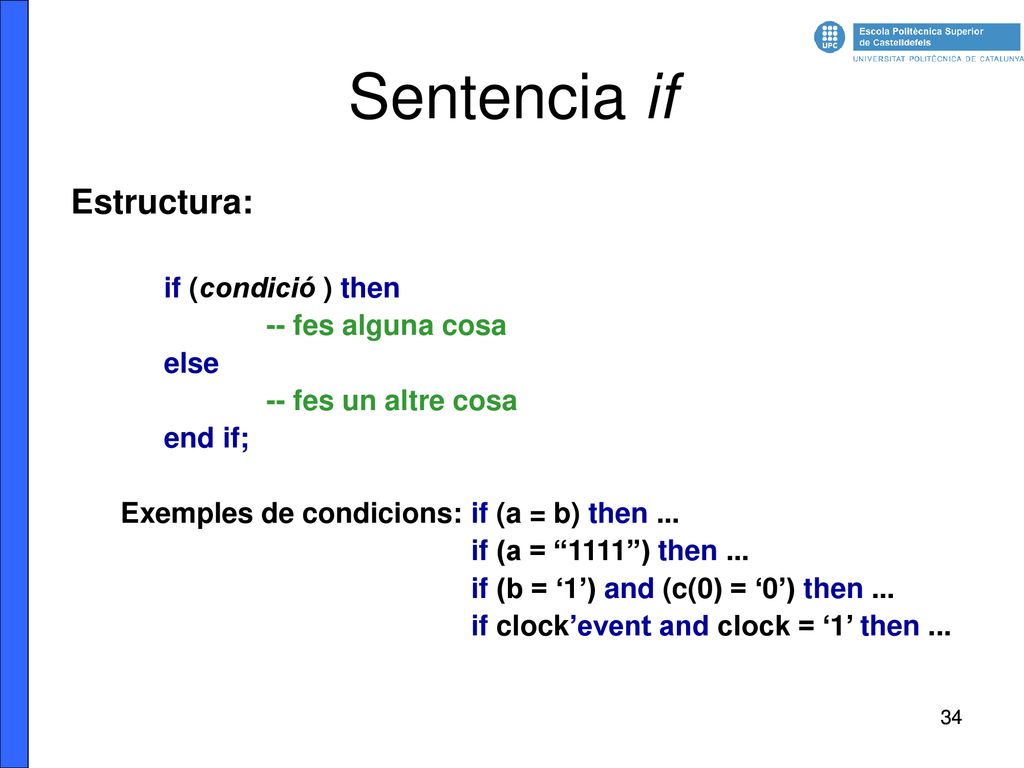 UPC Escola Politècnica Superior de Castelldefels
UNIVERSITAT POLITÈCNICA DE CATALUNYA

Sentencia if

Estructura:

if (condició ) then
-- fes alguna cosa
else
-- fes un altre cosa
end if;

Exemples de condicions: if (a = b) then ...
if (a = “1111”) then ...
if (b = ‘1’) and (c(0) = ‘0’) then ...
if clock’event and clock = ‘1’ then ...

34